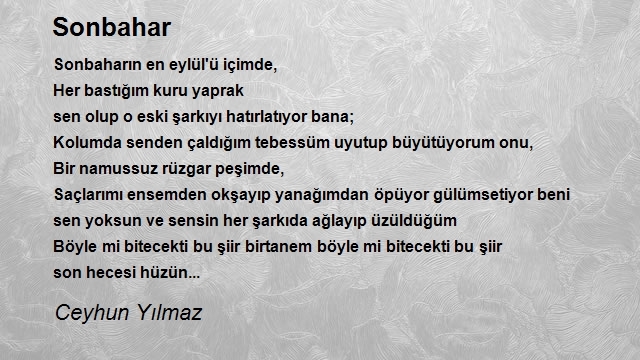 Sonbahar

Sonbaharın en eylül'ü içimde,
Her bastığım kuru yaprak
sen olup o eski şarkıyı hatırlatıyor bana;
Kolumda senden çaldığım tebessüm uyutup büyütüyorum onu,
Bir namussuz rüzgar peşimde,
Saçlarımı ensemden okşayıp yanağımdan öpüyor gülümsetiyor beni
sen yoksun ve sensin her şarkıda ağlayıp üzüldüğüm
Böyle mi bitecekti bu şiir birtanem böyle mi bitecekti bu şiir
son hecesi hüzün...

Ceyhun Yılmaz